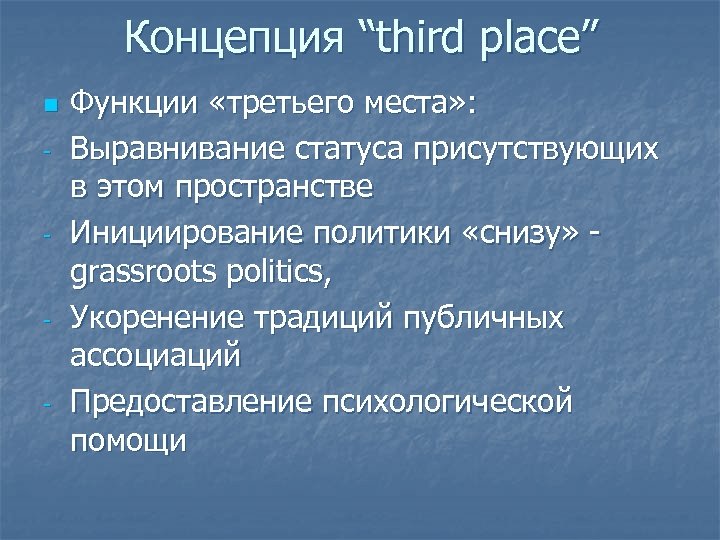 Концепция “third place”

Функции «третьего места»:

- Выравнивание статуса присутствующих в этом пространстве

- Инициирование политики «снизу» - grassroots politics,

- Укоренение традиций публичных ассоциаций

- Предоставление психологической помощи